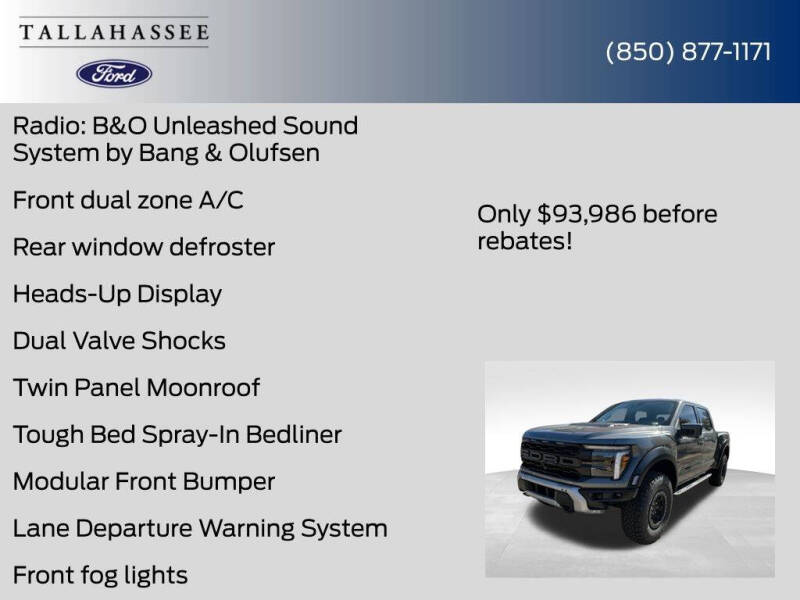 TALLAHASSEE

Ford

(850) 877-1171

Radio: B&O Unleashed Sound System by Bang & Olufsen

Front dual zone A/C

Rear window defroster

Heads-Up Display

Dual Valve Shocks

Twin Panel Moonroof

Tough Bed Spray-In Bedliner

Modular Front Bumper

Lane Departure Warning System

Front fog lights

Only $93,986 before rebates!

FORD